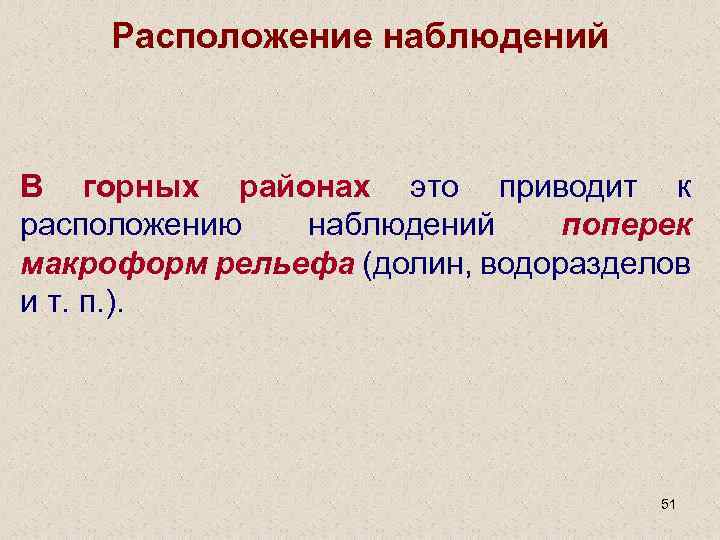 Расположение наблюдений

В горных районах это приводит к расположению наблюдений поперек макроформ рельефа (долин, водоразделов и т. п.).

51